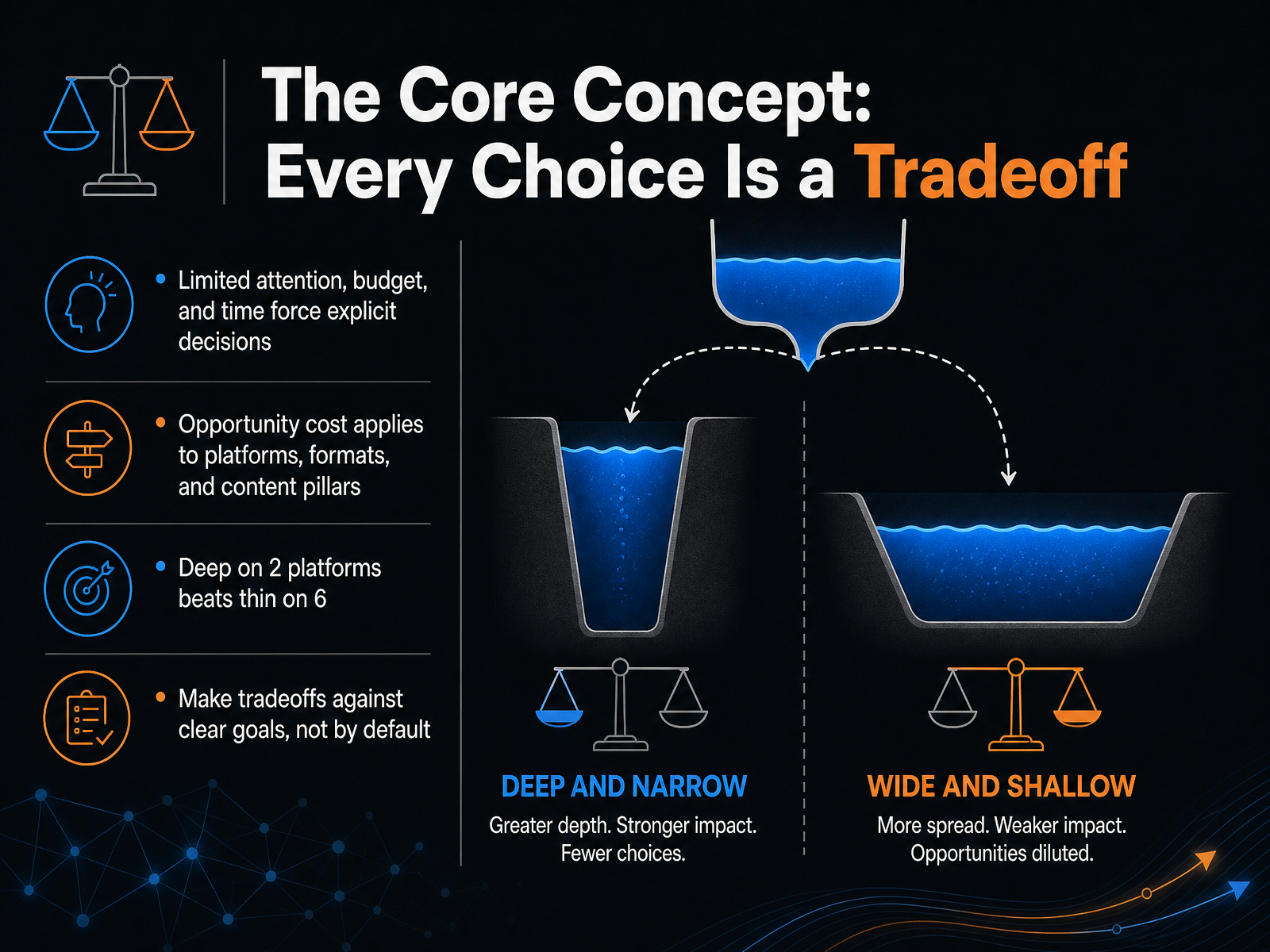 The Core Concept: Every Choice Is a Tradeoff

• Limited attention, budget, and time force explicit decisions

• Opportunity cost applies to platforms, formats, and content pillars

• Deep on 2 platforms beats thin on 6

• Make tradeoffs against clear goals, not by default

DEEP AND NARROW
Greater depth. Stronger impact. Fewer choices.

WIDE AND SHALLOW
More spread. Weaker impact. Opportunities diluted.